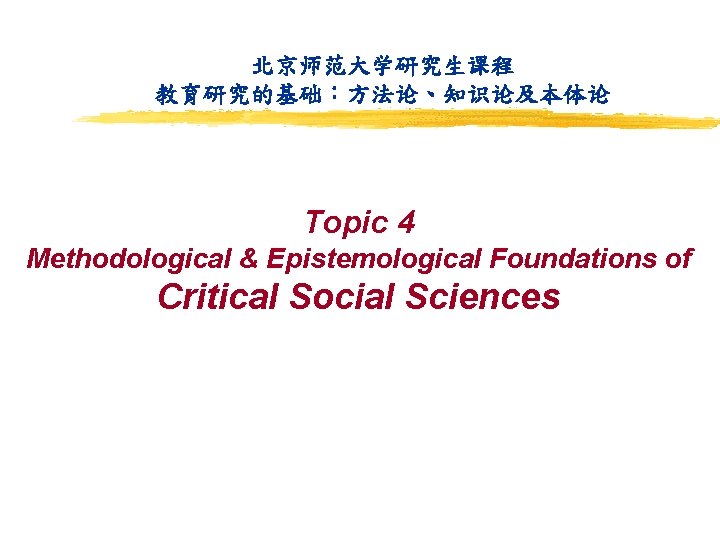 北京师范大学研究生课程
教育研究的基础：方法论、知识论及本体论

Topic 4
Methodological & Epistemological Foundations of
Critical Social Sciences